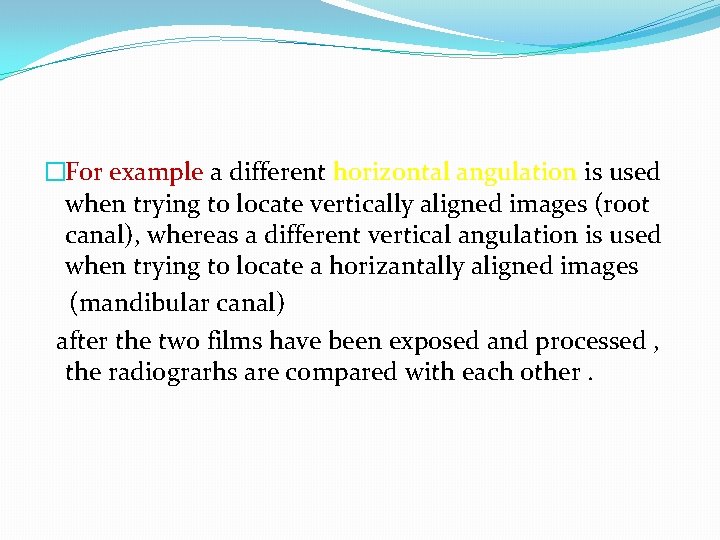 For example a different horizontal angulation is used when trying to locate vertically aligned images (root canal), whereas a different vertical angulation is used when trying to locate a horizantally aligned images (mandibular canal)

after the two films have been exposed and processed , the radiograrhs are compared with each other .